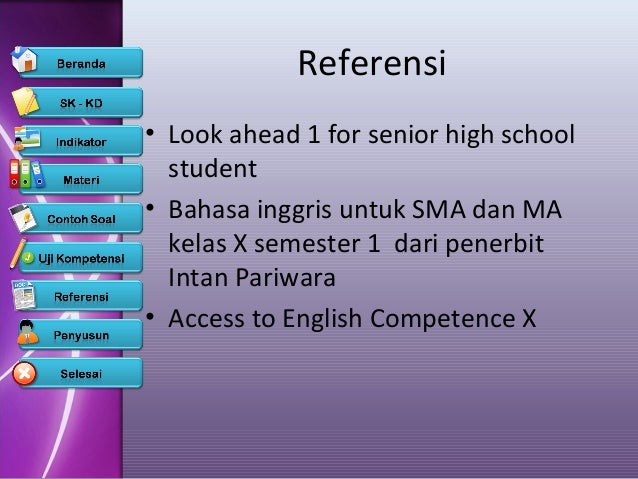 Beranda
SK - KD
Indikator
Materi
Contoh Soal
Uji Kompetensi
Referensi
Penyusun
Selesai

Referensi

• Look ahead 1 for senior high school student
• Bahasa inggris untuk SMA dan MA kelas X semester 1 dari penerbit Intan Pariwara
• Access to English Competence X